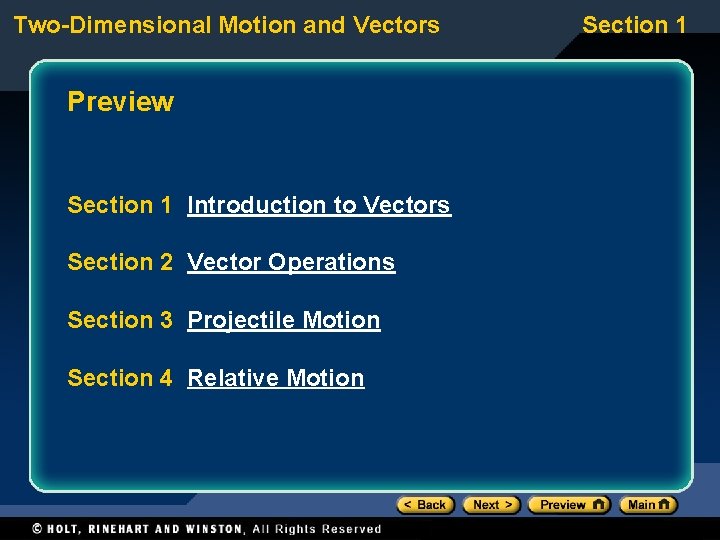 Two-Dimensional Motion and Vectors

Section 1

Preview

Section 1 Introduction to Vectors

Section 2 Vector Operations

Section 3 Projectile Motion

Section 4 Relative Motion

< Back Next > Preview Main

© HOLT, RINEHART AND WINSTON, All Rights Reserved